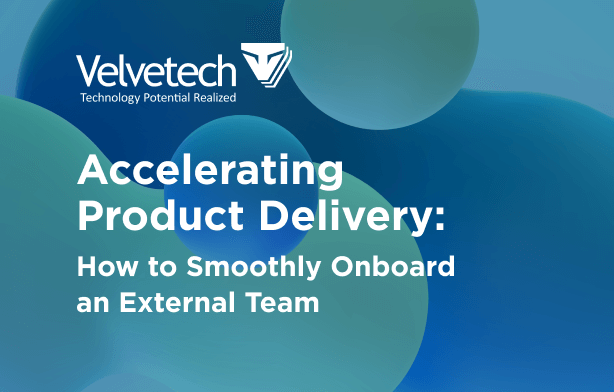 Velvetech
Technology Potential Realized

Accelerating Product Delivery:

How to Smoothly Onboard an External Team